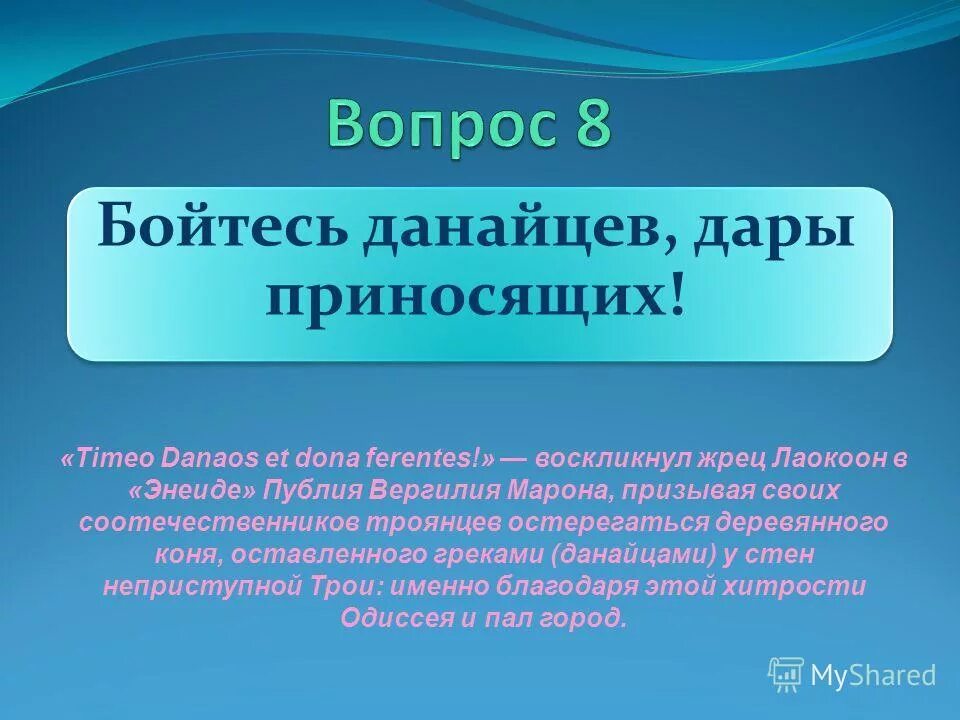 Вопрос 8

Бойтесь данайцев, дары приносящих!

«Timeo Danaos et dona ferentes!» — воскликнул жрец Лаокоон в «Энеиде» Публия Вергилия Марона, призывая своих соотечественников троянцев остерегаться деревянного коня, оставленного греками (данайцами) у стен неприступной Трои: именно благодаря этой хитрости Одиссея и пал город.

MyShared